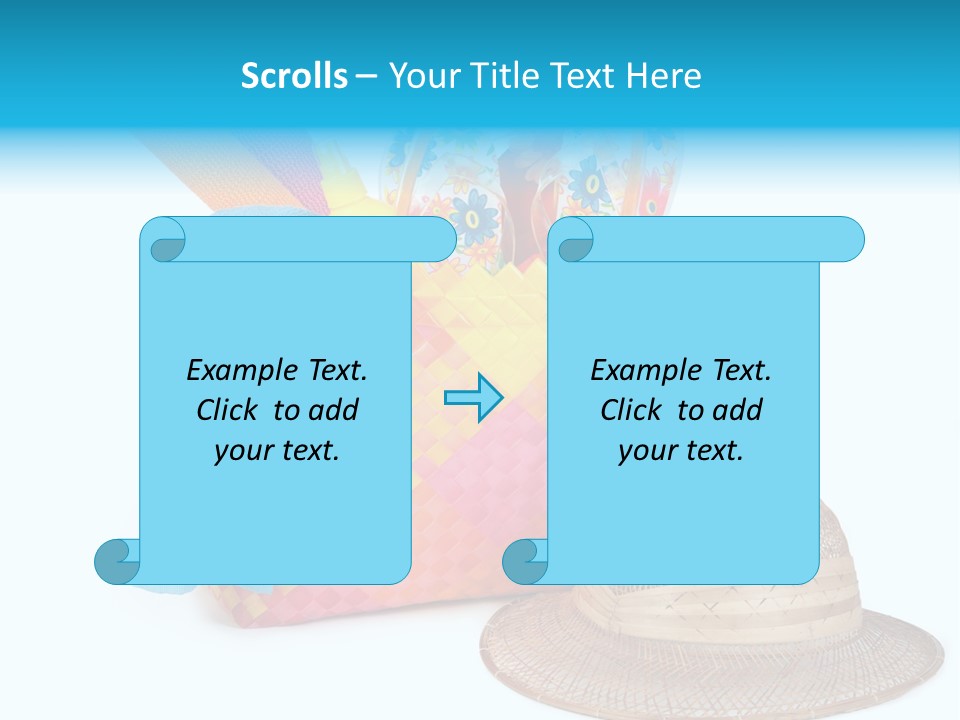 Scrolls – Your Title Text Here

Example Text. Click to add your text.

Example Text. Click to add your text.